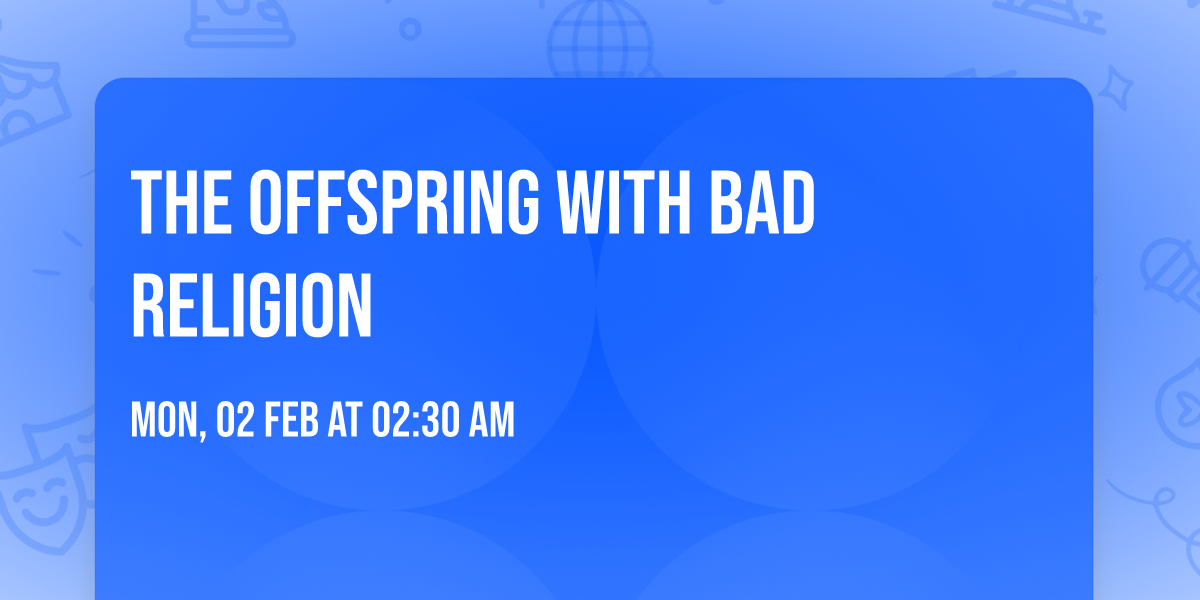 THE OFFSPRING WITH BAD RELIGION

MON, 02 FEB AT 02:30 AM